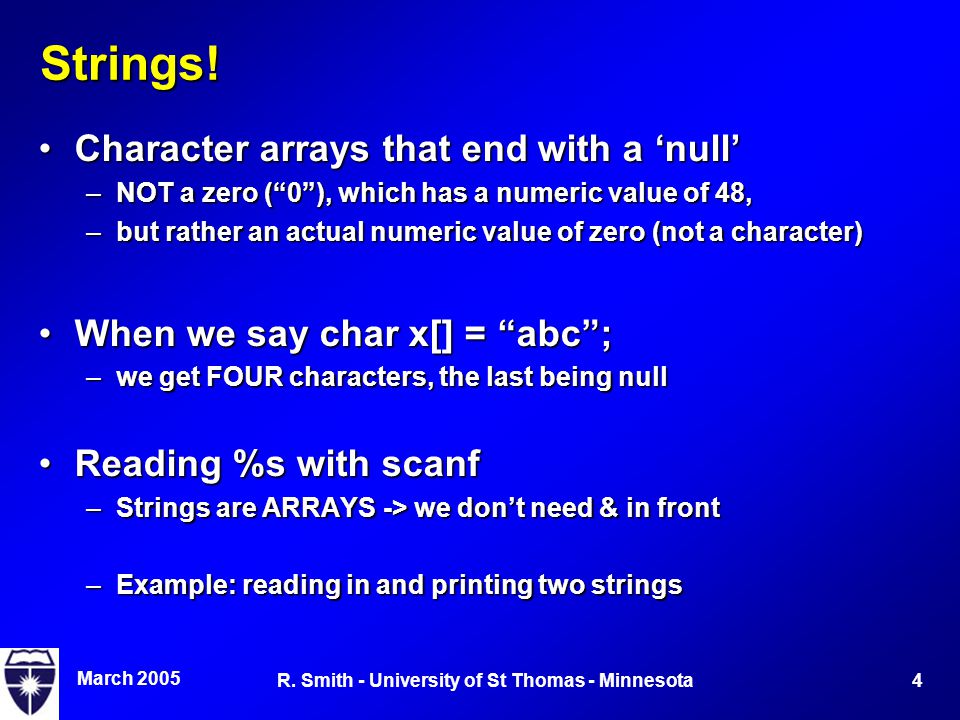 Strings!

• Character arrays that end with a ‘null’
– NOT a zero (“0”), which has a numeric value of 48,
– but rather an actual numeric value of zero (not a character)

• When we say char x[] = “abc”;
– we get FOUR characters, the last being null

• Reading %s with scanf
– Strings are ARRAYS -> we don’t need & in front
– Example: reading in and printing two strings

March 2005
R. Smith - University of St Thomas - Minnesota
4